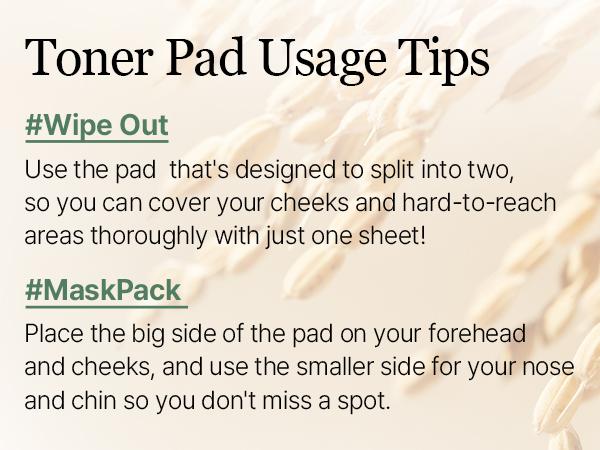 Toner Pad Usage Tips

#Wipe Out

Use the pad  that's designed to split into two, so you can cover your cheeks and hard-to-reach areas thoroughly with just one sheet!

#MaskPack

Place the big side of the pad on your forehead and cheeks, and use the smaller side for your nose and chin so you don't miss a spot.